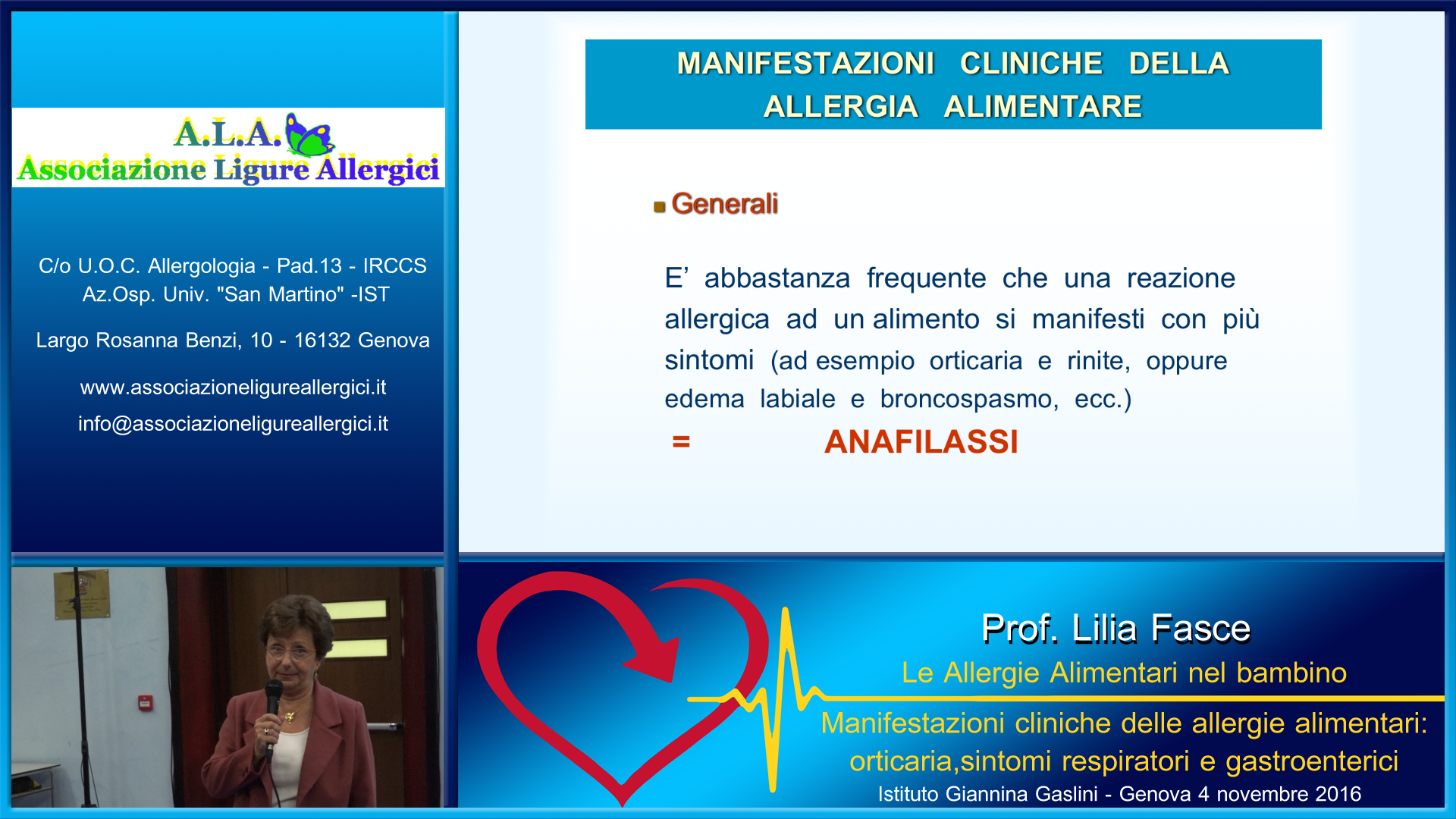 A.L.A.
Associazione Ligure Allergici

C/o U.O.C. Allergologia - Pad.13 - IRCCS Az.Osp. Univ. "San Martino" -IST

Largo Rosanna Benzi, 10 - 16132 Genova

www.associazioneligureallergici.it

info@associazioneligureallergici.it

MANIFESTAZIONI CLINICHE DELLA ALLERGIA ALIMENTARE

Generali

E' abbastanza frequente che una reazione allergica ad un alimento si manifesti con più sintomi (ad esempio orticaria e rinite, oppure edema labiale e broncospasmo, ecc.)

= ANAFILASSI

Prof. Lilia Fasce

Le Allergie Alimentari nel bambino

Manifestazioni cliniche delle allergie alimentari: orticaria,sintomi respiratori e gastroenterici

Istituto Giannina Gaslini - Genova 4 novembre 2016